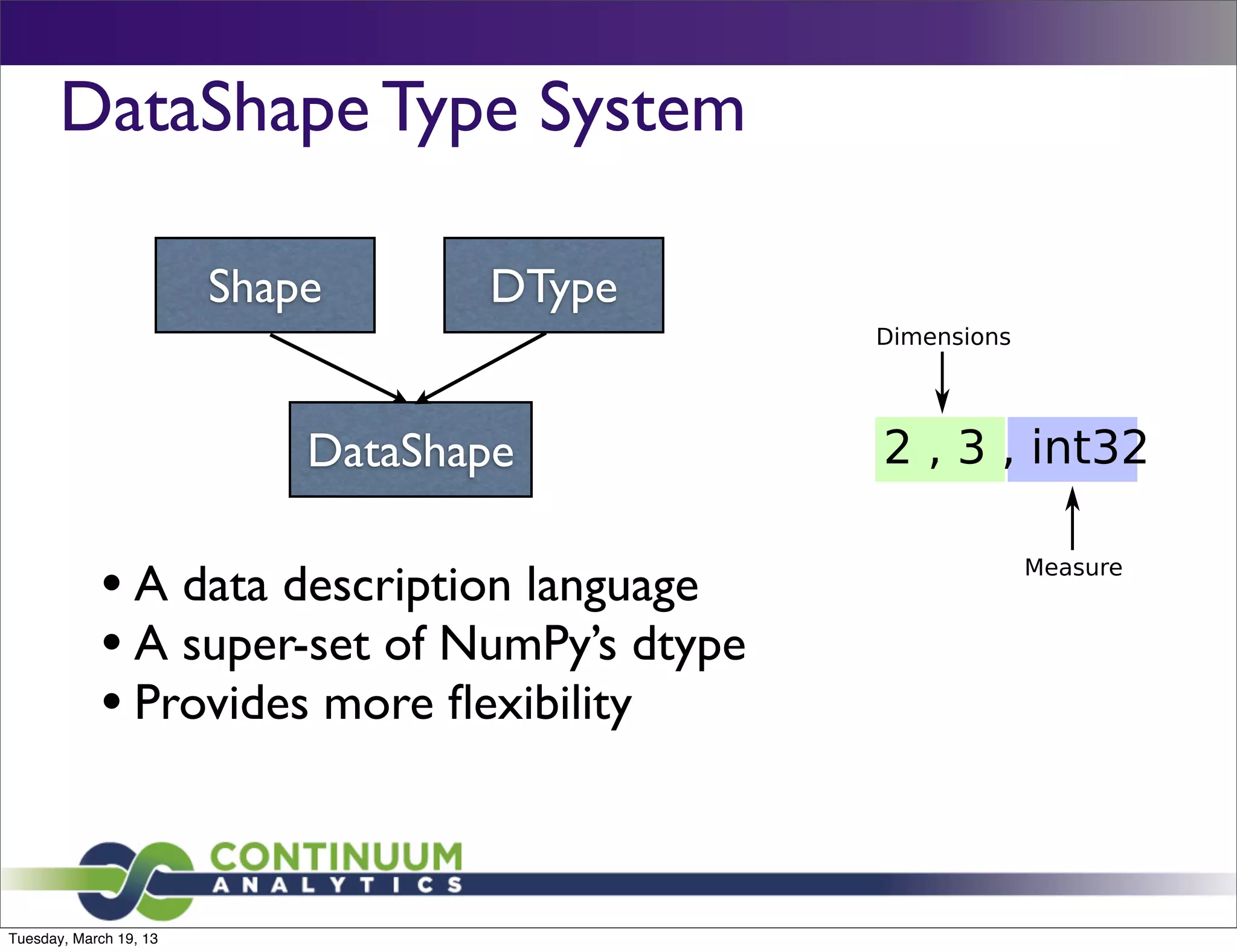 DataShape Type System

Shape

DType

DataShape

Dimensions

2 , 3 , int32

Measure

• A data description language
• A super-set of NumPy's dtype
• Provides more flexibility

CONTINUUM
ANALYTICS

Tuesday, March 19, 13